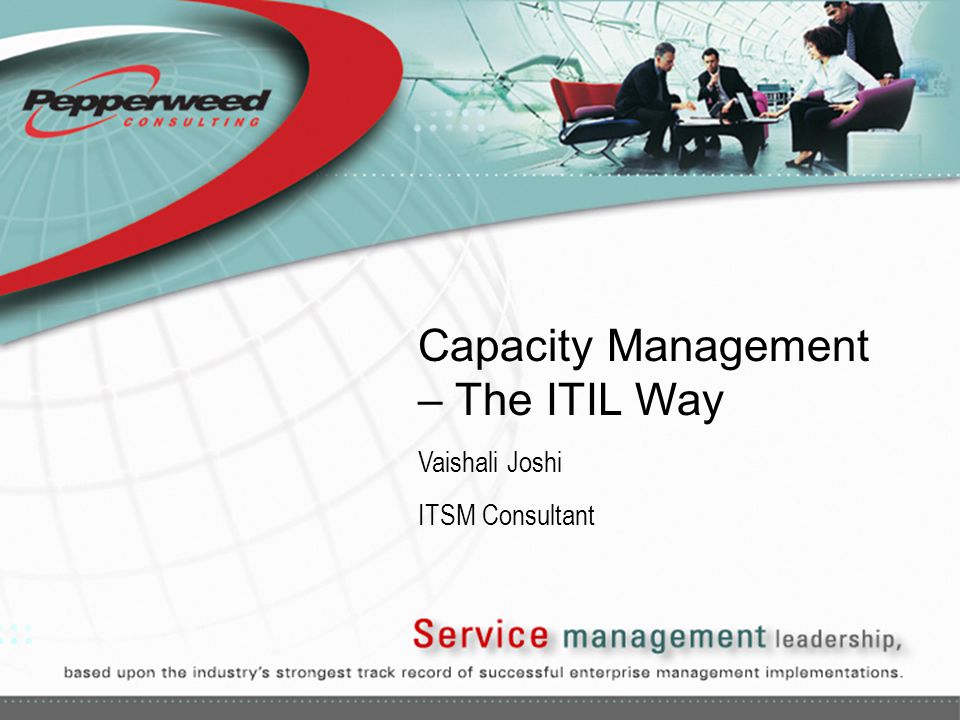 Pepperweed CONSULTING

Capacity Management – The ITIL Way

Vaishali Joshi

ITSM Consultant

Service management leadership,

based upon the industry's strongest track record of successful enterprise management implementations.